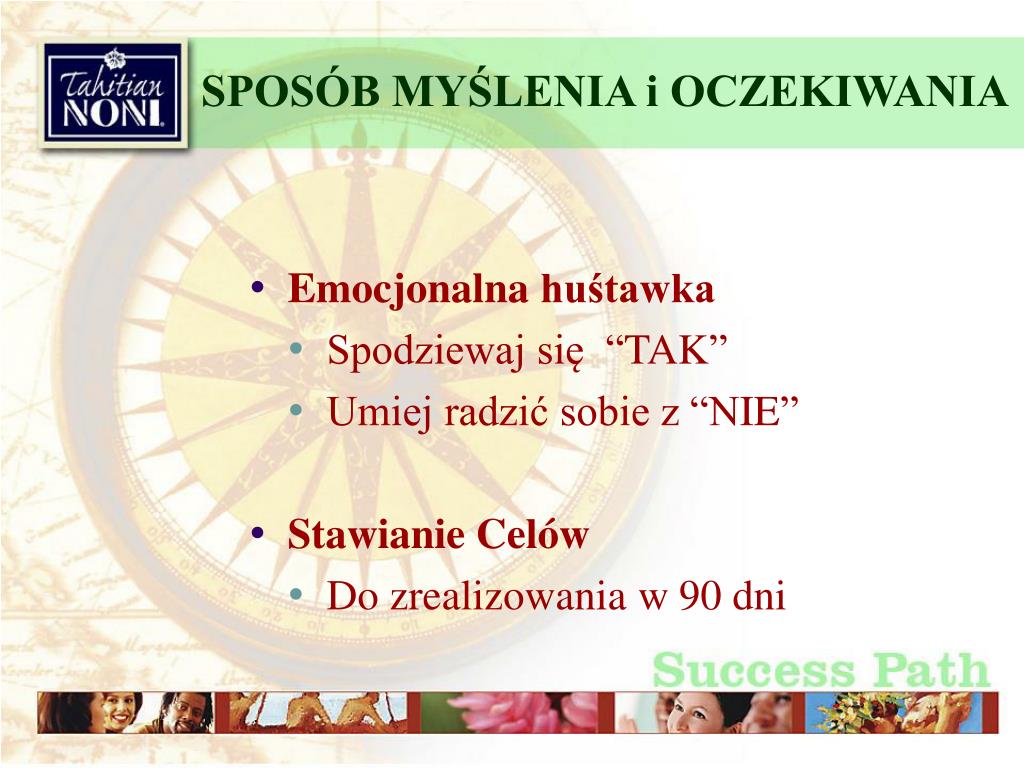 Tahitian NONI

SPOSÓB MYŚLENIA i OCZEKIWANIA

• Emocjonalna huśtawka
  • Spodziewaj się “TAK”
  • Umiej radzić sobie z “NIE”

• Stawianie Celów
  • Do zrealizowania w 90 dni

Success Path